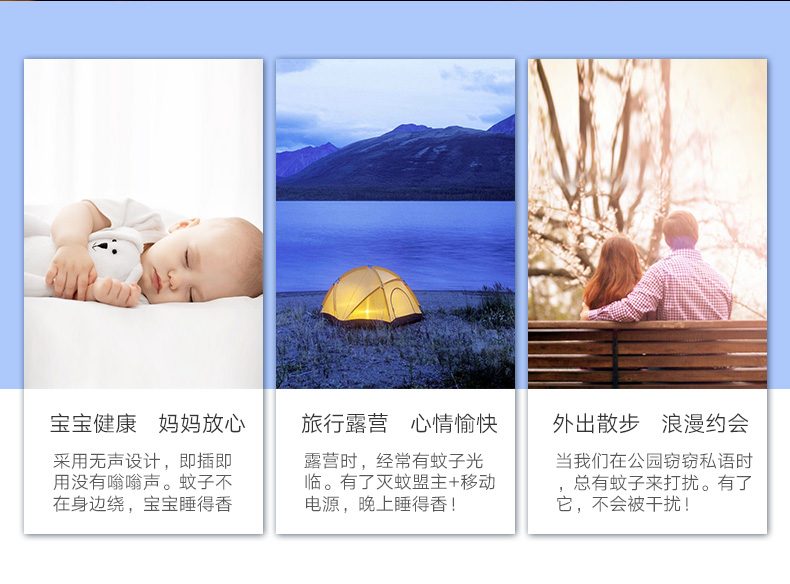 宝宝健康　妈妈放心

采用无声设计，即插即用没有嗡嗡声。蚊子不在身边绕，宝宝睡得香

旅行露营　心情愉快

露营时，经常有蚊子光临。有了灭蚊盟主+移动电源，晚上睡得香！

外出散步　浪漫约会

当我们在公园窃窃私语时，总有蚊子来打扰。有了它，不会被干扰！